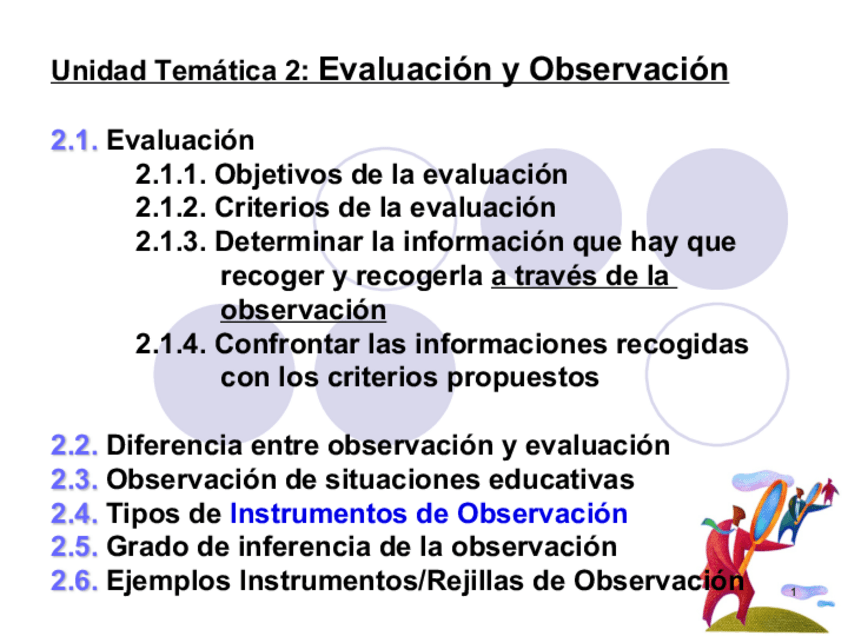 Unidad Temática 2: Evaluación y Observación

2.1. Evaluación
2.1.1. Objetivos de la evaluación
2.1.2. Criterios de la evaluación
2.1.3. Determinar la información que hay que recoger y recogerla a través de la observación
2.1.4. Confrontar las informaciones recogidas con los criterios propuestos

2.2. Diferencia entre observación y evaluación
2.3. Observación de situaciones educativas
2.4. Tipos de Instrumentos de Observación
2.5. Grado de inferencia de la observación
2.6. Ejemplos Instrumentos/Rejillas de Observación

1